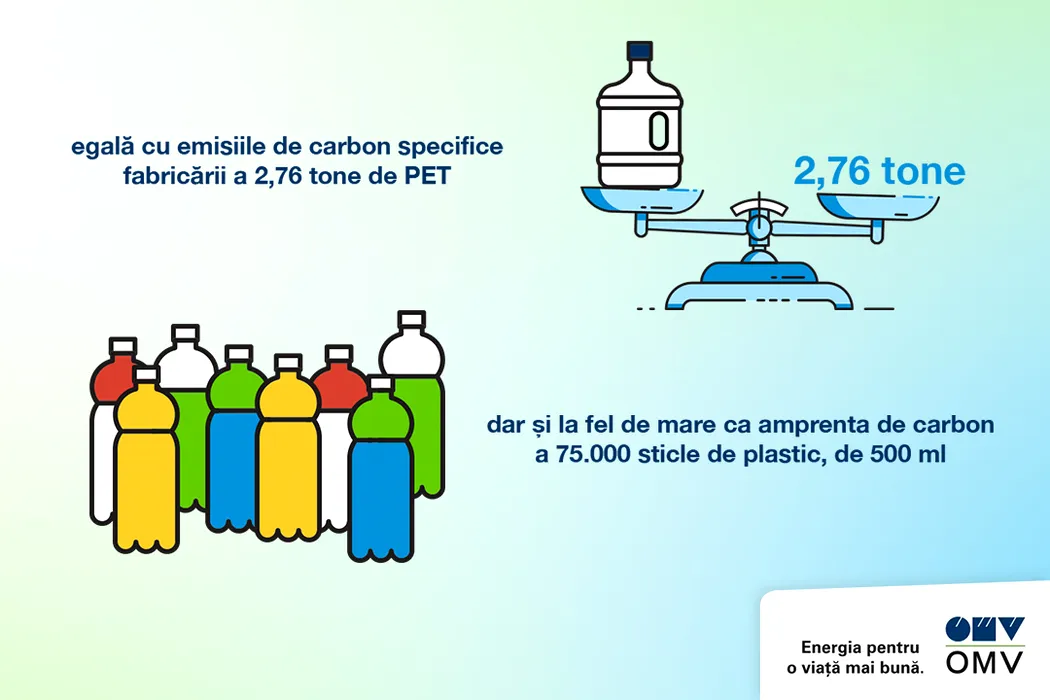 egală cu emisiile de carbon specifice fabricării a 2,76 tone de PET

2,76 tone

dar și la fel de mare ca amprenta de carbon a 75.000 sticle de plastic, de 500 ml

Energia pentru o viață mai bună.

OMV